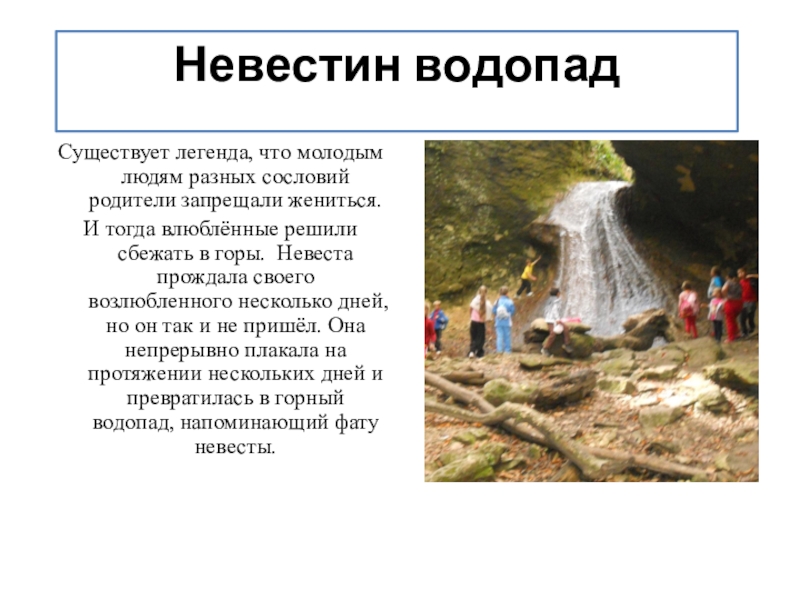 Невестин водопад

Существует легенда, что молодым людям разных сословий родители запрещали жениться.

И тогда влюблённые решили сбежать в горы. Невеста прождала своего возлюбленного несколько дней, но он так и не пришёл. Она непрерывно плакала на протяжении нескольких дней и превратилась в горный водопад, напоминающий фату невесты.